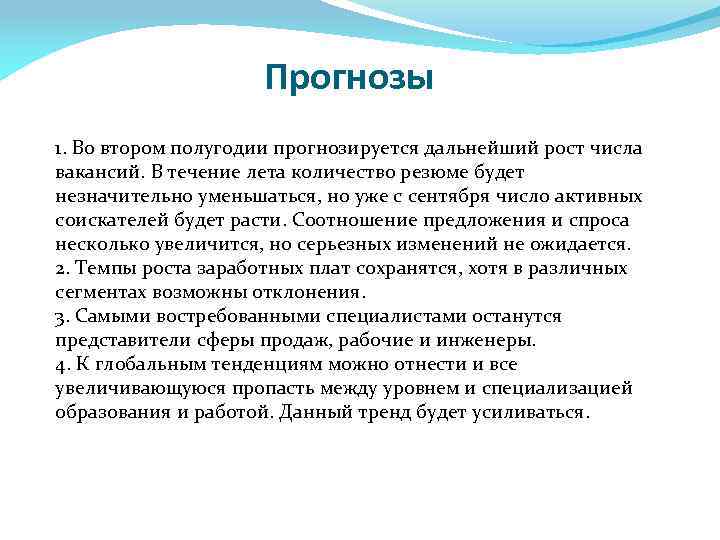 Прогнозы

1. Во втором полугодии прогнозируется дальнейший рост числа вакансий. В течение лета количество резюме будет незначительно уменьшаться, но уже с сентября число активных соискателей будет расти. Соотношение предложения и спроса несколько увеличится, но серьезных изменений не ожидается.
2. Темпы роста заработных плат сохранятся, хотя в различных сегментах возможны отклонения.
3. Самыми востребованными специалистами останутся представители сферы продаж, рабочие и инженеры.
4. К глобальным тенденциям можно отнести и все увеличивающуюся пропасть между уровнем и специализацией образования и работой. Данный тренд будет усиливаться.